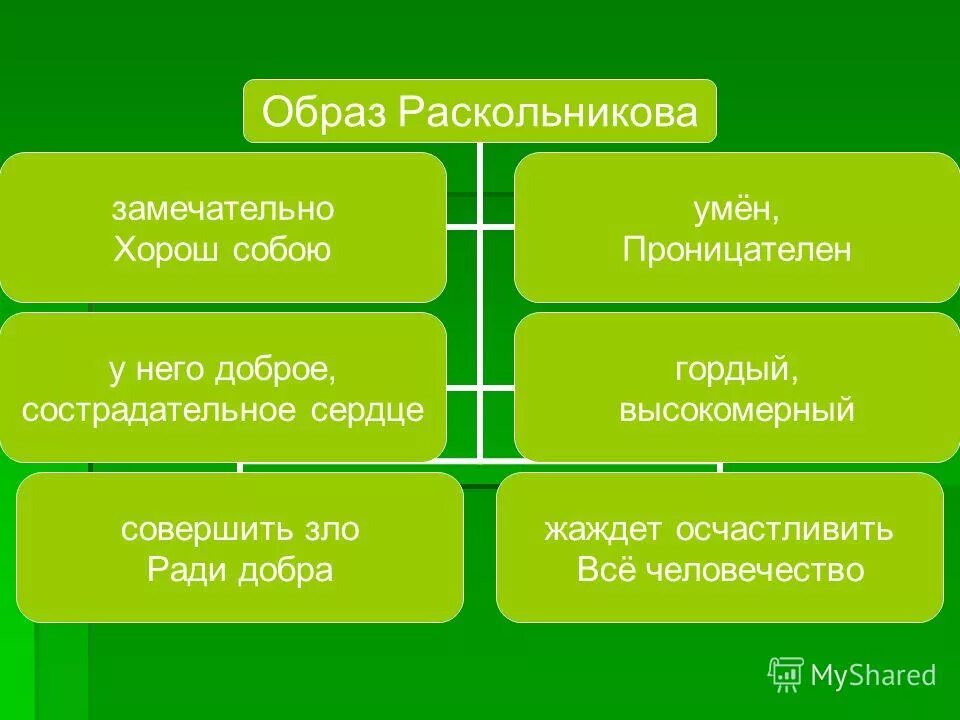 Образ Раскольникова

замечательно
Хорош собою

умён,
Проницателен

у него доброе,
сострадательное сердце

гордый,
высокомерный

совершить зло
Ради добра

жаждет осчастливить
Всё человечество

MyShared